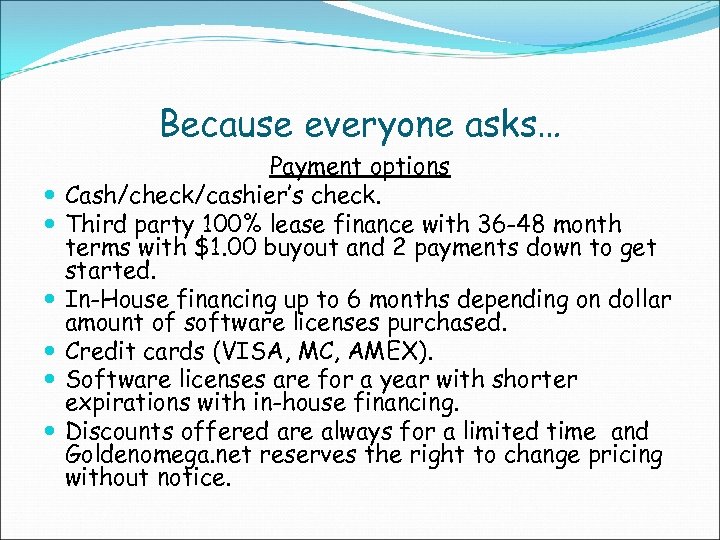 Because everyone asks…

Payment options

- Cash/check/cashier's check.
- Third party 100% lease finance with 36-48 month terms with \$1.00 buyout and 2 payments down to get started.
- In-House financing up to 6 months depending on dollar amount of software licenses purchased.
- Credit cards (VISA, MC, AMEX).
- Software licenses are for a year with shorter expirations with in-house financing.
- Discounts offered are always for a limited time and Goldenomega.net reserves the right to change pricing without notice.